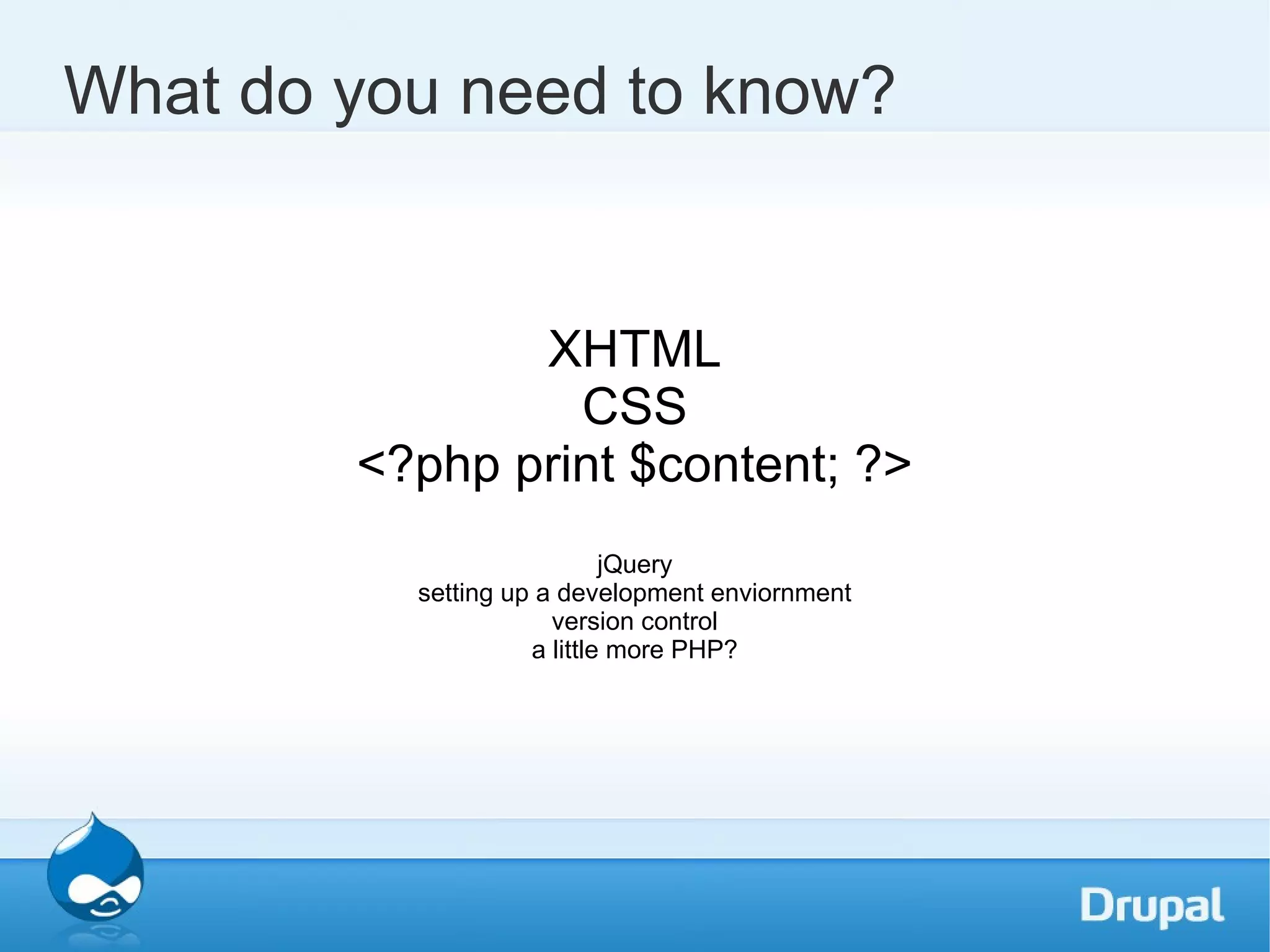 What do you need to know?

XHTML
CSS
<?php print $content; ?>

jQuery
setting up a development enviornment
version control
a little more PHP?

Drupal